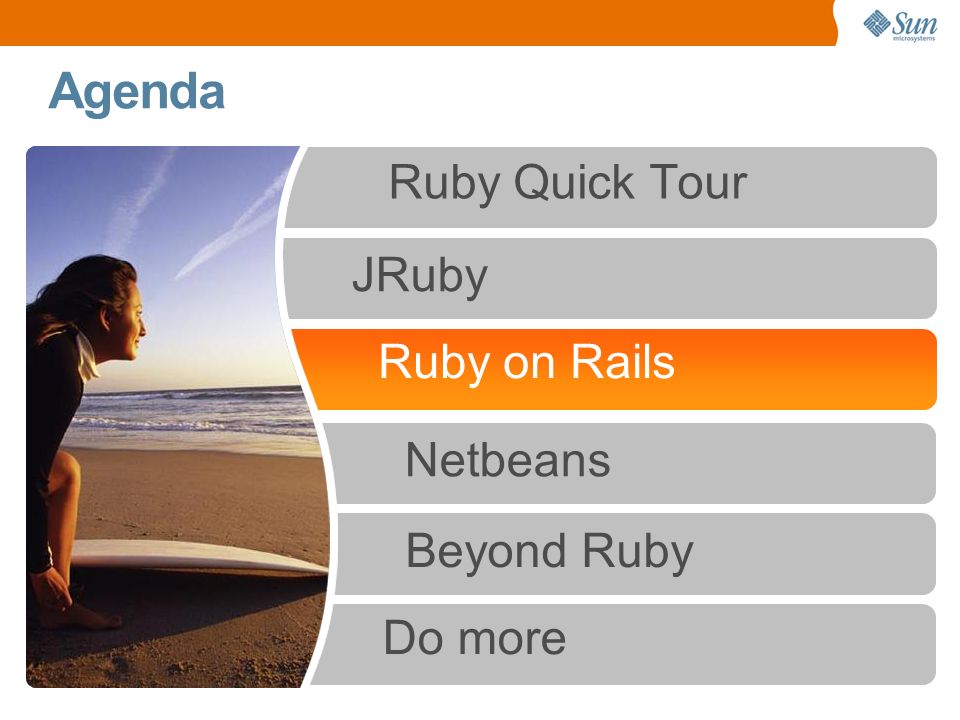 Sun
microsystems

Agenda

Ruby Quick Tour

JRuby

Ruby on Rails

Netbeans

Beyond Ruby

Do more